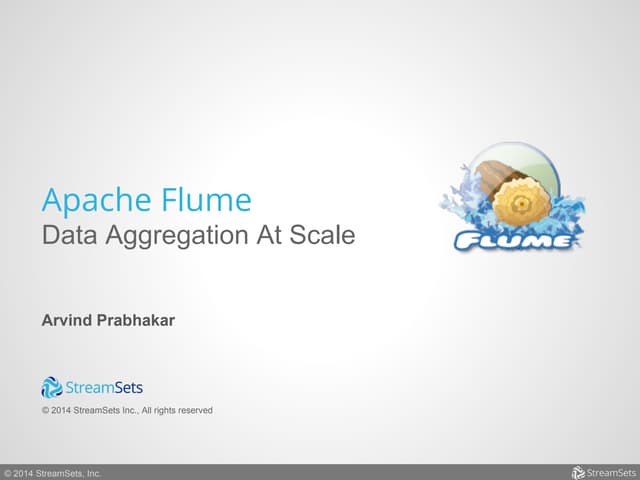 Apache Flume
Data Aggregation At Scale

FLUME

Arvind Prabhakar

StreamSets

© 2014 StreamSets Inc., All rights reserved

© 2014 StreamSets, Inc.

StreamSets